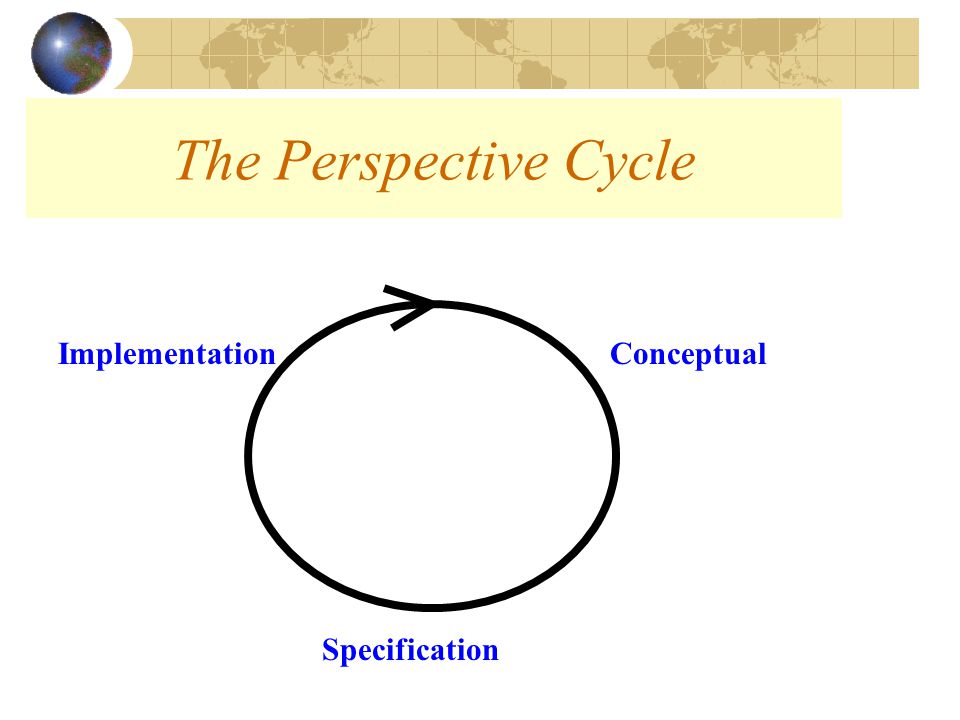 The Perspective Cycle

Implementation

Conceptual

Specification